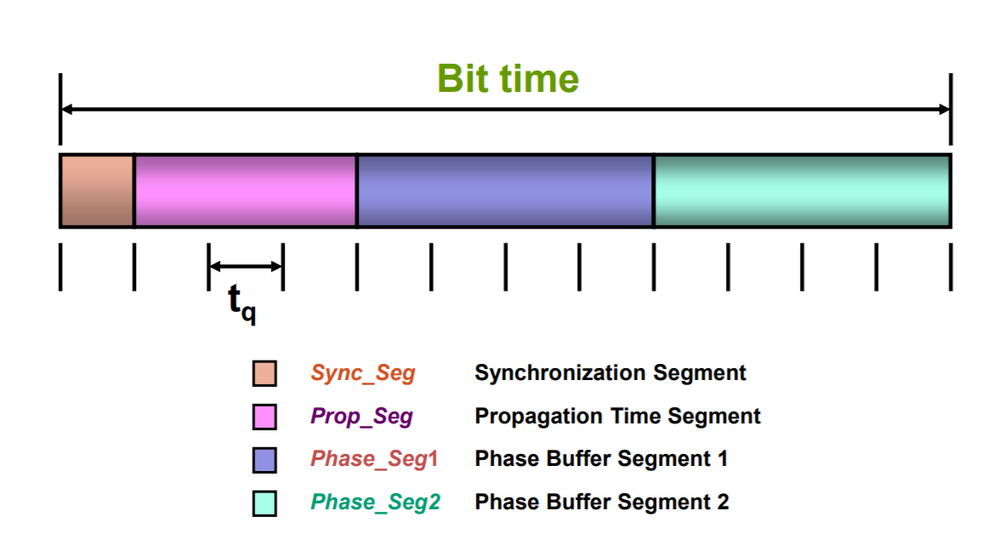 Bit time

$t_q$

Sync_Seg Synchronization Segment
Prop_Seg Propagation Time Segment
Phase_Seg1 Phase Buffer Segment 1
Phase_Seg2 Phase Buffer Segment 2